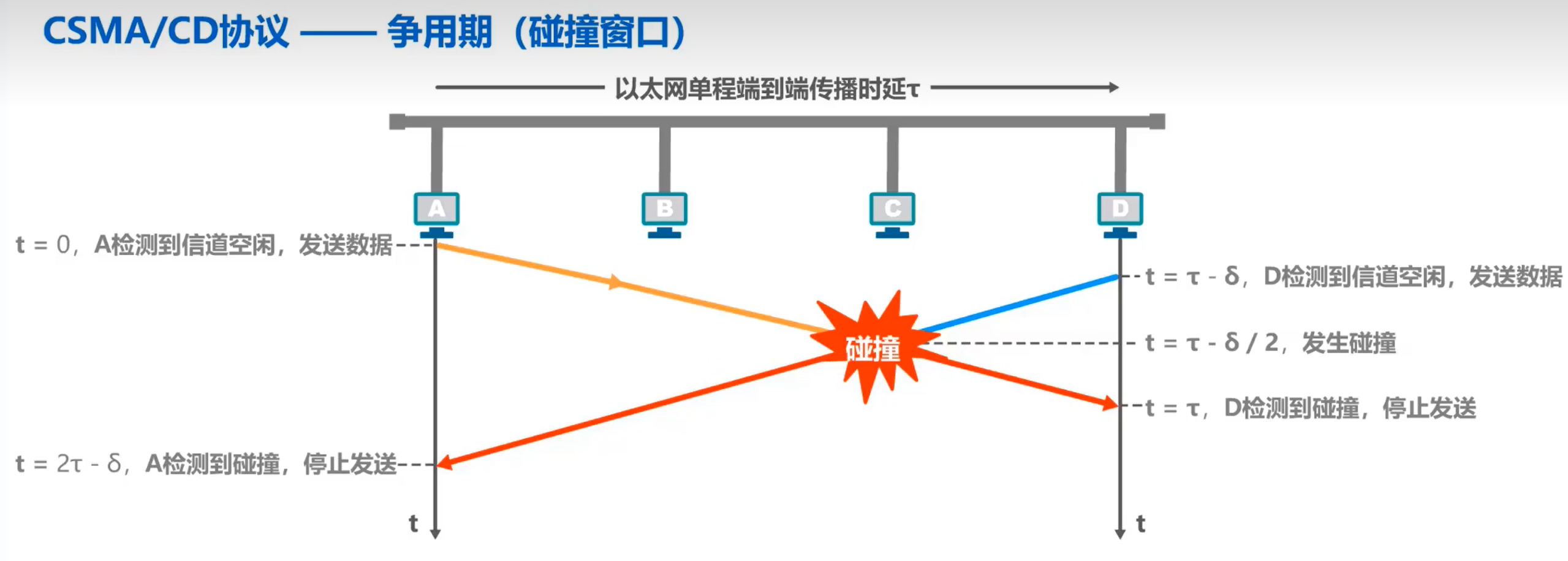 CSMA/CD协议 —— 争用期（碰撞窗口）

以太网单程端到端传播时延τ

A

B

C

D

t = 0，A检测到信道空闲，发送数据

t = τ - δ，D检测到信道空闲，发送数据

碰撞

t = τ - δ / 2，发生碰撞

t = τ，D检测到碰撞，停止发送

t = 2τ - δ，A检测到碰撞，停止发送

t

t